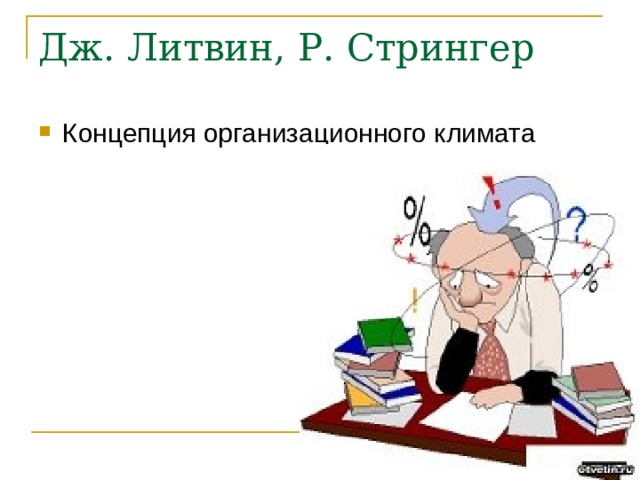 Дж. Литвин, Р. Стрингер

Концепция организационного климата

%

!

?

%

!

otvetin.ru